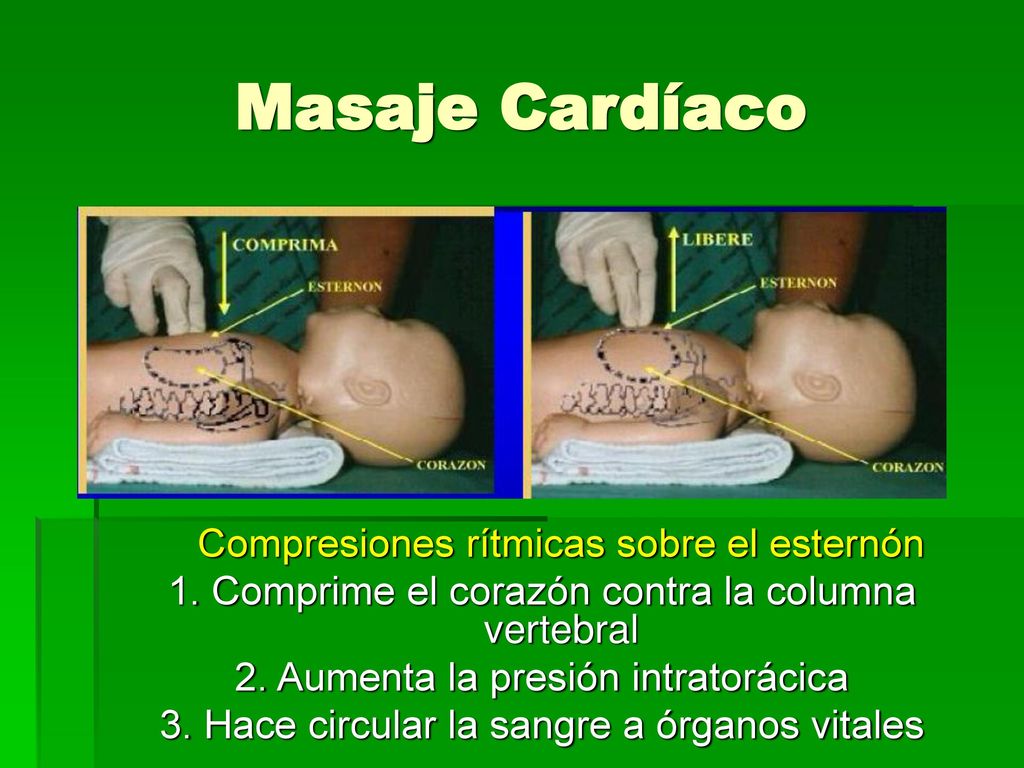 Masaje Cardíaco

COMPRIMA
ESTERNON
CORAZON

LIBERE
ESTERNON
CORAZON

Compresiones rítmicas sobre el esternón
1. Comprime el corazón contra la columna vertebral
2. Aumenta la presión intratorácica
3. Hace circular la sangre a órganos vitales